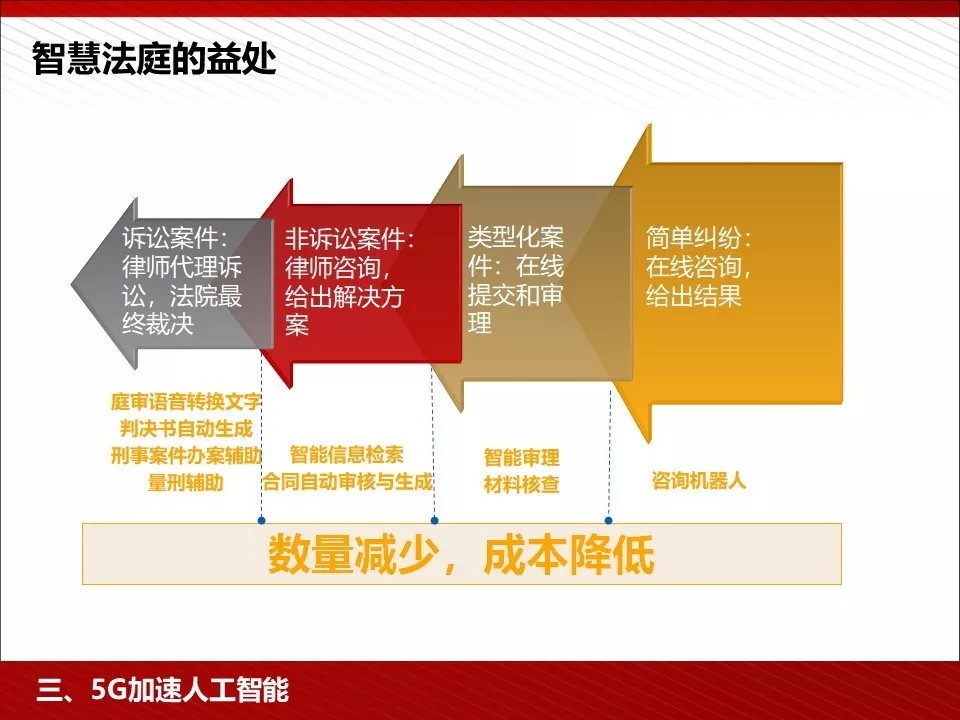 智慧法庭的益处

诉讼案件：律师代理诉讼，法院最终裁决

非诉讼案件：律师咨询，给出解决方案

类型化案件：在线提交和审理

简单纠纷：在线咨询，给出结果

庭审语音转换文字
判决书自动生成
刑事案件办案辅助
量刑辅助

智能信息检索
合同自动审核与生成

智能审理
材料核查

咨询机器人

数量减少，成本降低

三、5G加速人工智能